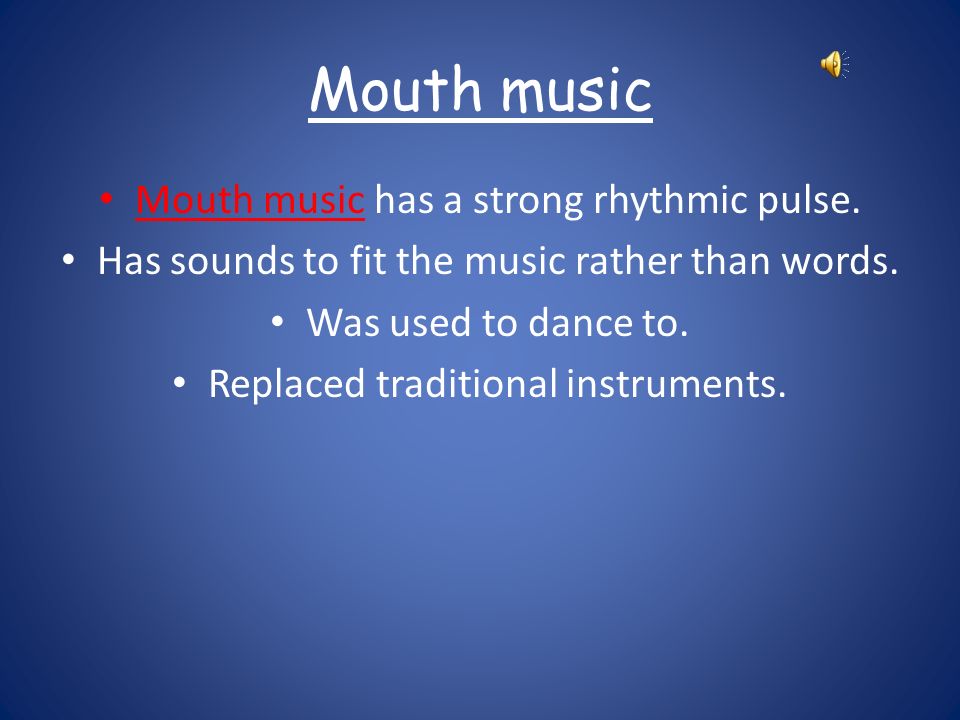 Mouth music

• Mouth music has a strong rhythmic pulse.
• Has sounds to fit the music rather than words.
• Was used to dance to.
• Replaced traditional instruments.